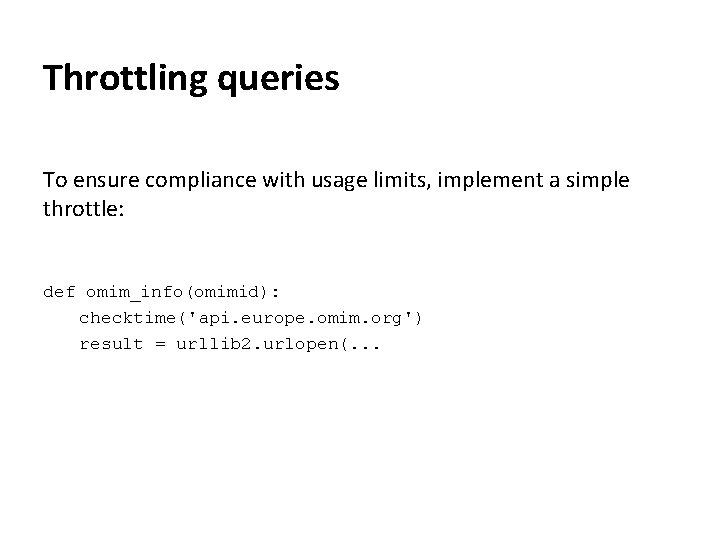 Throttling queries

To ensure compliance with usage limits, implement a simple throttle:

def omim_info(omimid):
    checktime('api.europe.omim.org')
    result = urllib2.urlopen(...